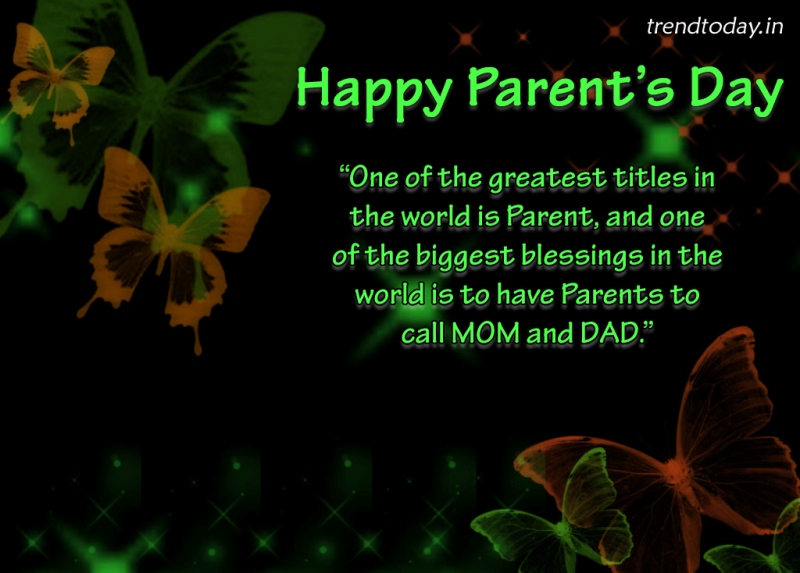 trendtoday.in

Happy Parent's Day

"One of the greatest titles in the world is Parent, and one of the biggest blessings in the world is to have Parents to call MOM and DAD."